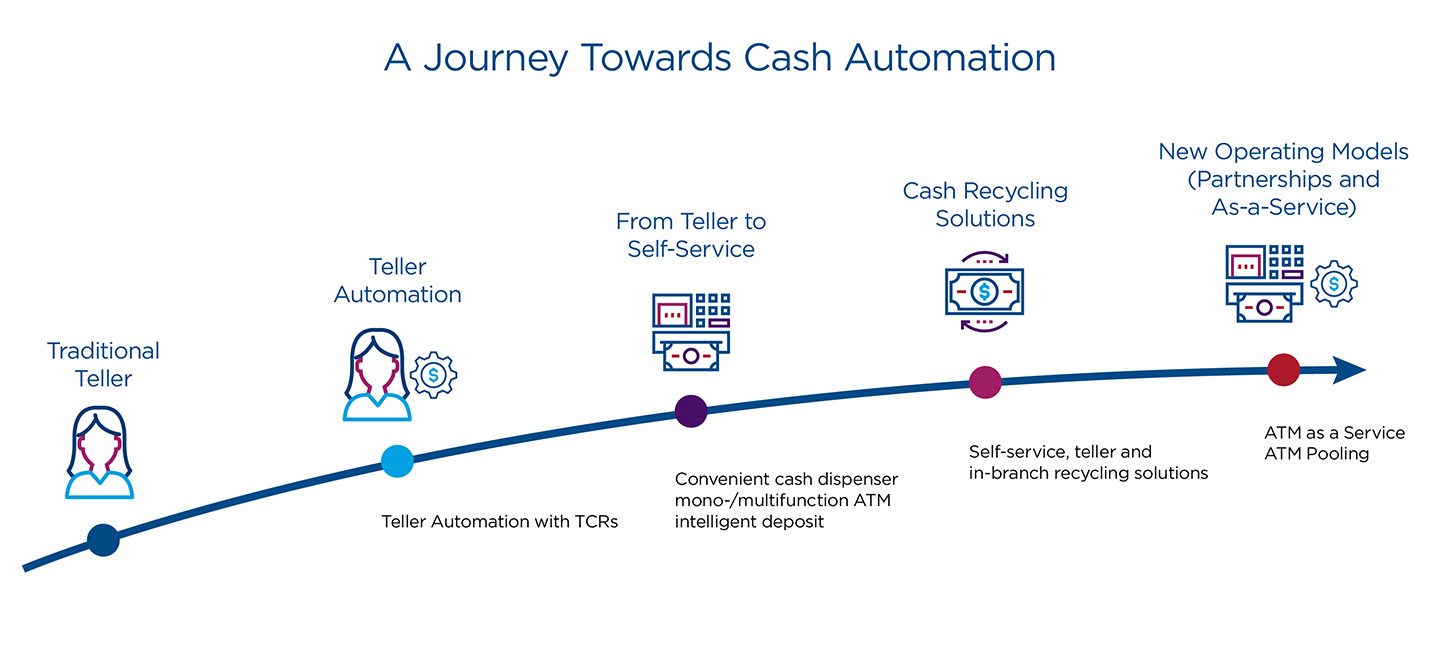 A Journey Towards Cash Automation

Traditional Teller

Teller Automation

Teller Automation with TCRs

From Teller to Self-Service

Convenient cash dispenser
mono-/multifunction ATM
intelligent deposit

Cash Recycling Solutions

Self-service, teller and in-branch recycling solutions

New Operating Models (Partnerships and As-a-Service)

ATM as a Service
ATM Pooling